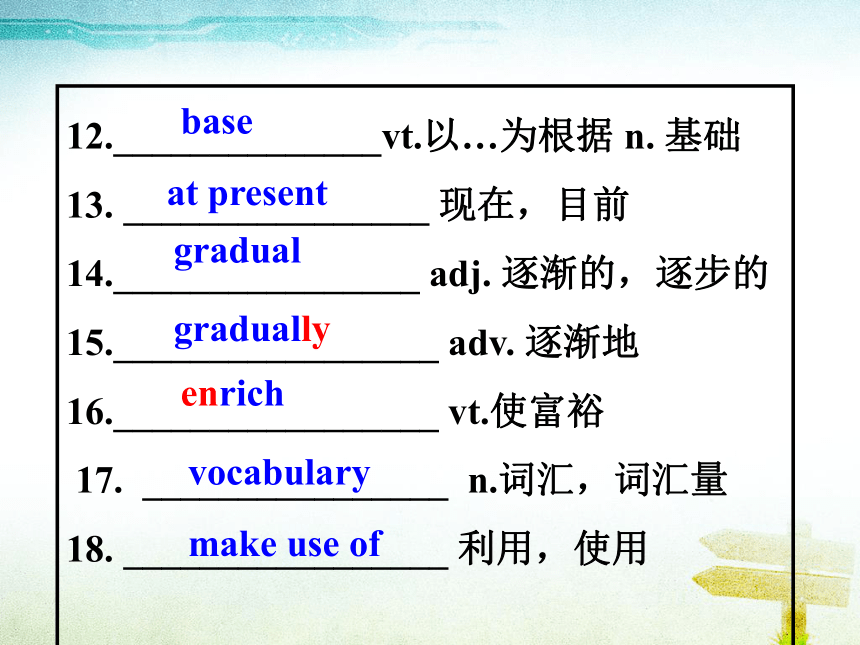 12. base vt.以…为根据 n. 基础

13. at present 现在，目前

14. gradual adj. 逐渐的，逐步的

15. gradually adv. 逐渐地

16. enrich vt.使富裕

17. vocabulary n.词汇，词汇量

18. make use of 利用，使用